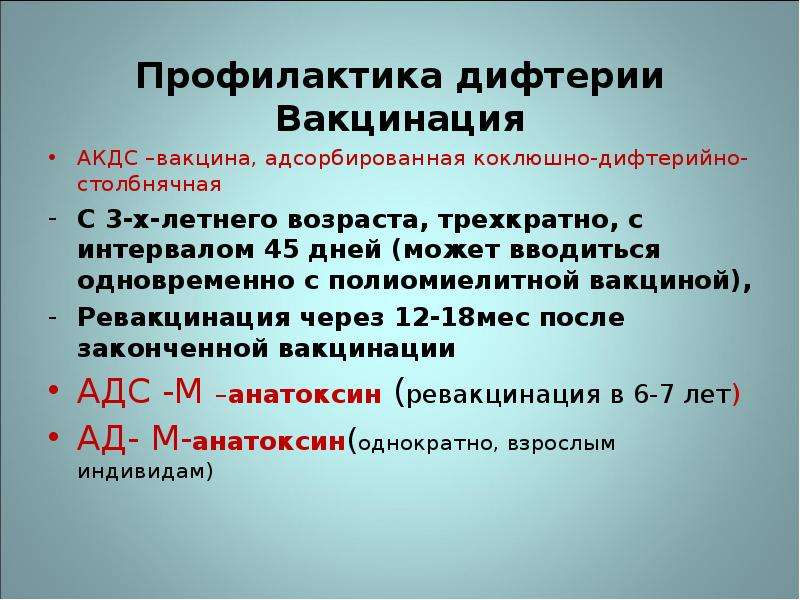 Профилактика дифтерии
Вакцинация

• АКДС –вакцина, адсорбированная коклюшно-дифтерийно-столбнячная
- С 3-х-летнего возраста, трехкратно, с интервалом 45 дней (может вводиться одновременно с полиомиелитной вакциной),
- Ревакцинация через 12-18мес после законченной вакцинации
• АДС -М –анатоксин (ревакцинация в 6-7 лет)
• АД- М-анатоксин(однократно, взрослым индивидам)